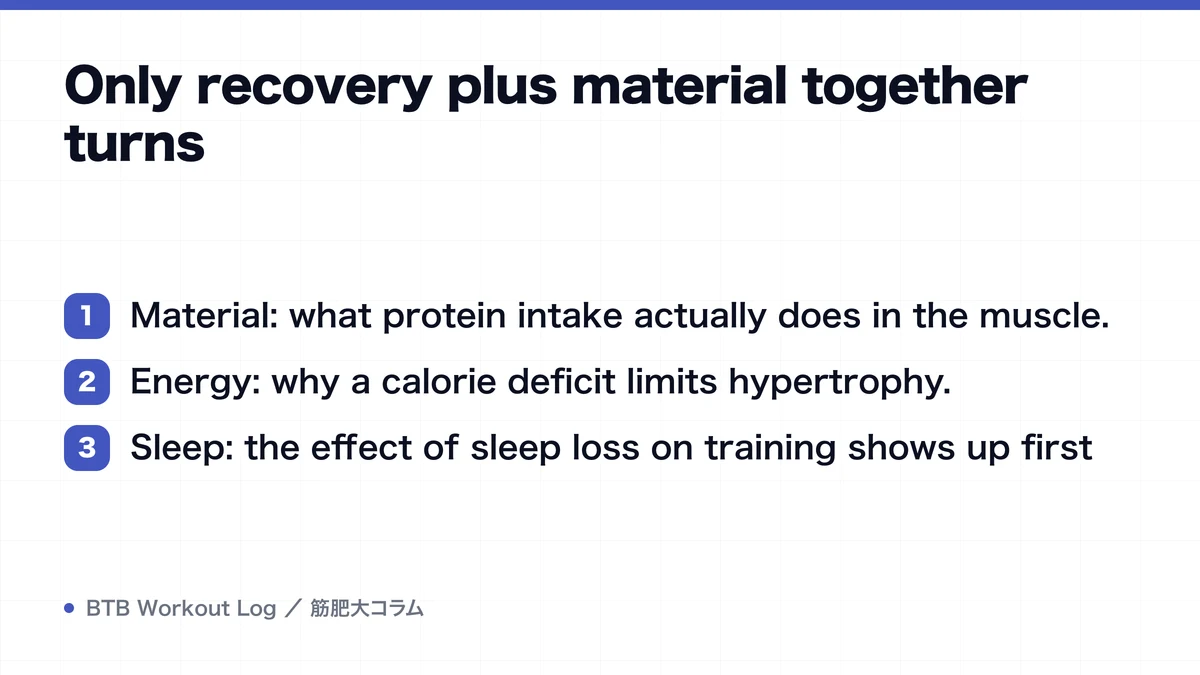 Only recovery plus material together turns

1 Material: what protein intake actually does in the muscle.

2 Energy: why a calorie deficit limits hypertrophy.

3 Sleep: the effect of sleep loss on training shows up first

BTB Workout Log ／ 筋肥大コラム